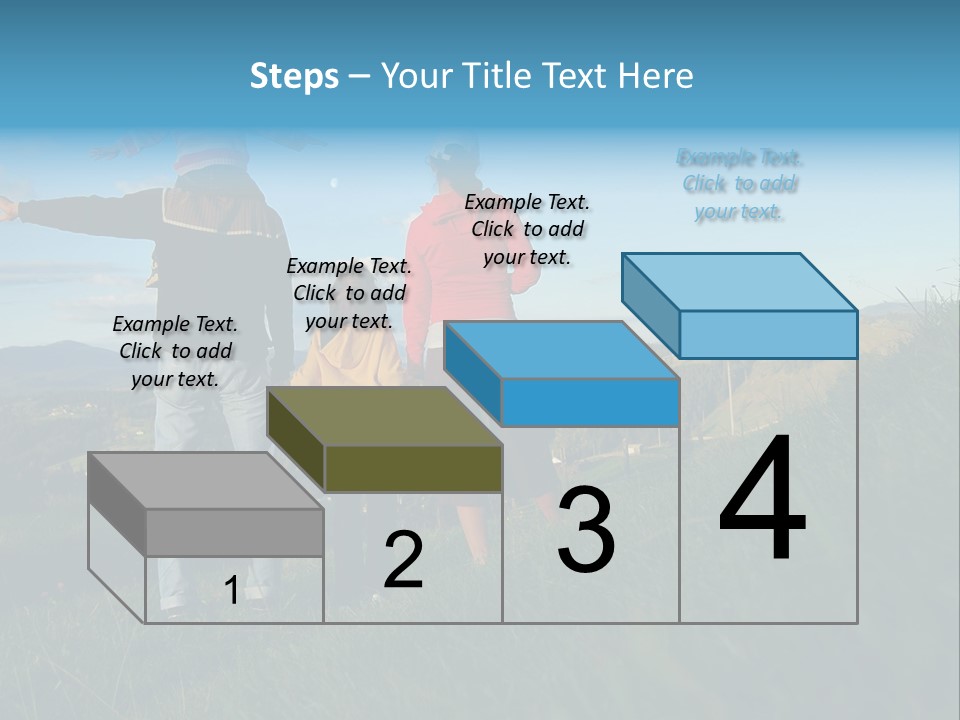 Steps – Your Title Text Here

Example Text. Click to add your text.

Example Text. Click to add your text.

Example Text. Click to add your text.

Example Text. Click to add your text.

1

2

3

4